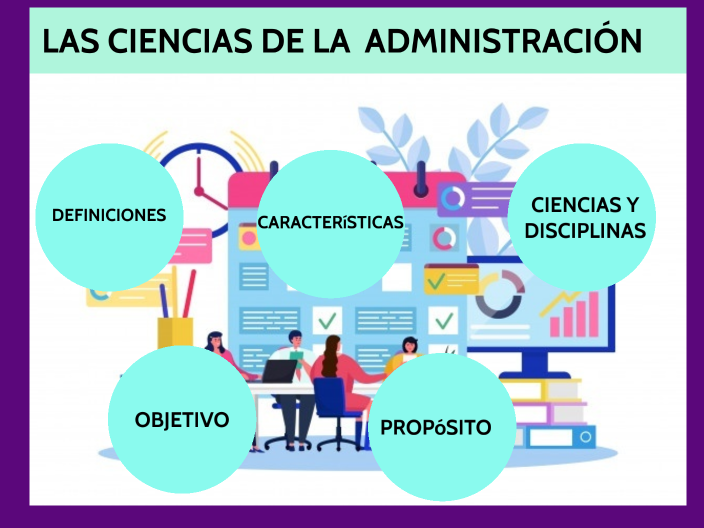 LAS CIENCIAS DE LA ADMINISTRACIÓN

DEFINICIONES

CARACTERíSTICAS

CIENCIAS Y DISCIPLINAS

OBJETIVO

PROPóSITO